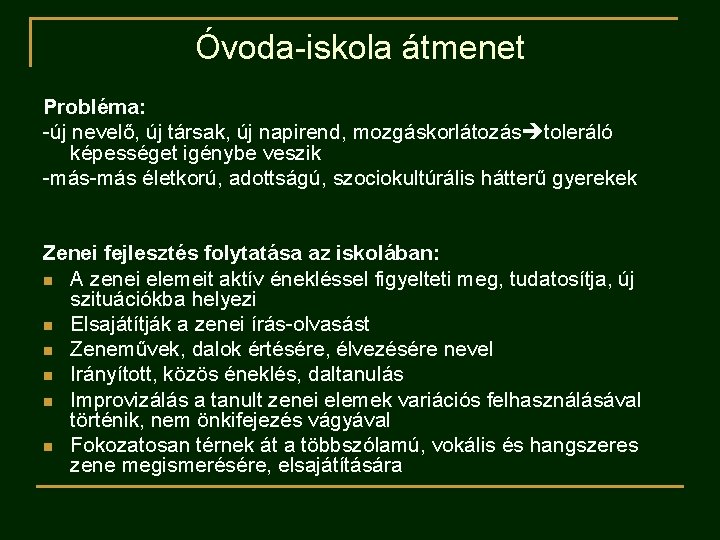 Óvoda-iskola átmenet

Probléma:
-új nevelő, új társak, új napirend, mozgáskorlátozás→toleráló képességet igénybe veszik
-más-más életkorú, adottságú, szociokultúrális hátterű gyerekek

Zenei fejlesztés folytatása az iskolában:
- A zenei elemeit aktív énekléssel figyelteti meg, tudatosítja, új szituációkba helyezi
- Elsajátítják a zenei írás-olvasást
- Zeneművek, dalok értésére, élvezésére nevel
- Irányított, közös éneklés, daltanulás
- Improvizálás a tanult zenei elemek variációs felhasználásával történik, nem önkifejezés vágyával
- Fokozatosan térnek át a többszólamú, vokális és hangszeres zene megismerésére, elsajátítására